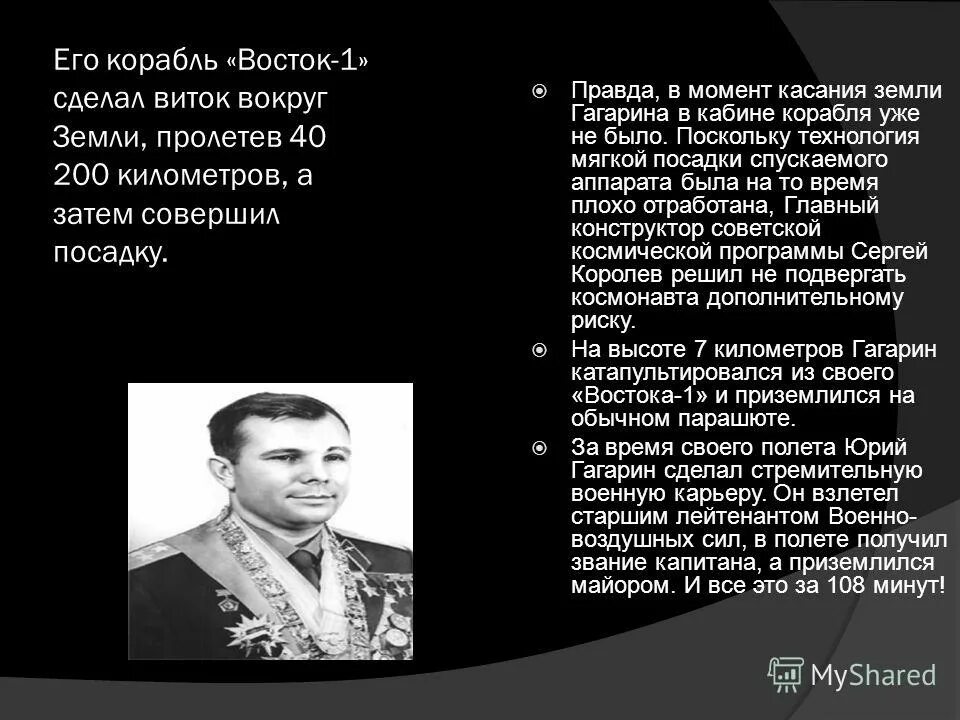 Его корабль «Восток-1» сделал виток вокруг Земли, пролетев 40 200 километров, а затем совершил посадку.

Правда, в момент касания земли Гагарина в кабине корабля уже не было. Поскольку технология мягкой посадки спускаемого аппарата была на то время плохо отработана, Главный конструктор советской космической программы Сергей Королев решил не подвергать космонавта дополнительному риску.

На высоте 7 километров Гагарин катапультировался из своего «Востока-1» и приземлился на обычном парашюте.

За время своего полета Юрий Гагарин сделал стремительную военную карьеру. Он взлетел старшим лейтенантом Военно-воздушных сил, в полете получил звание капитана, а приземлился майором. И все это за 108 минут!

MyShared